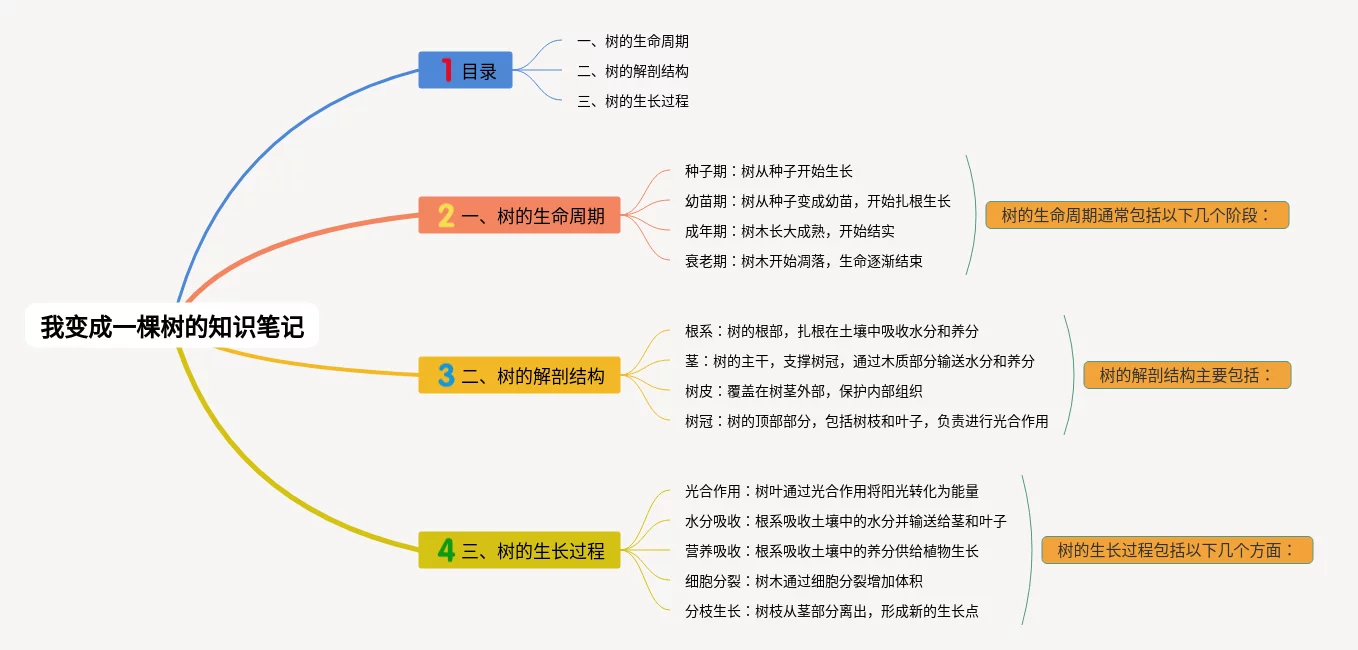 我变成一棵树的知识笔记

1 目录
一、树的生命周期
二、树的解剖结构
三、树的生长过程

2 一、树的生命周期
种子期：树从种子开始生长
幼苗期：树从种子变成幼苗，开始扎根生长
成年期：树木长大成熟，开始结实
衰老期：树木开始凋落，生命逐渐结束
树的生命周期通常包括以下几个阶段：

3 二、树的解剖结构
根系：树的根部，扎根在土壤中吸收水分和养分
茎：树的主干，支撑树冠，通过木质部分输送水分和养分
树皮：覆盖在树茎外部，保护内部组织
树冠：树的顶部部分，包括树枝和叶子，负责进行光合作用
树的解剖结构主要包括：

4 三、树的生长过程
光合作用：树叶通过光合作用将阳光转化为能量
水分吸收：根系吸收土壤中的水分并输送给茎和叶子
营养吸收：根系吸收土壤中的养分供给植物生长
细胞分裂：树木通过细胞分裂增加体积
分枝生长：树枝从茎部分离出，形成新的生长点
树的生长过程包括以下几个方面：